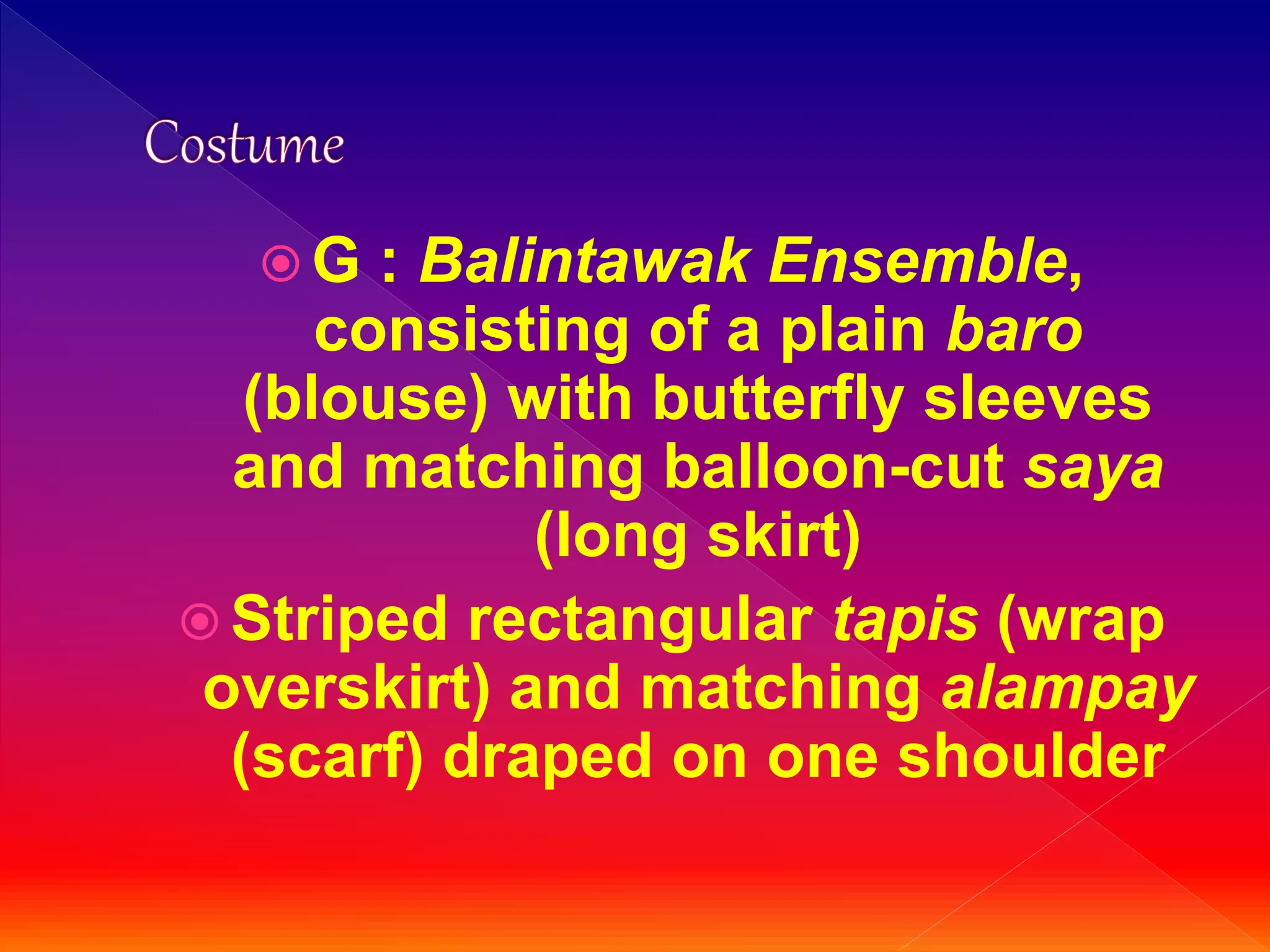 Costume

G : Balintawak Ensemble, consisting of a plain baro (blouse) with butterfly sleeves and matching balloon-cut saya (long skirt)

Striped rectangular tapis (wrap overskirt) and matching alampay (scarf) draped on one shoulder